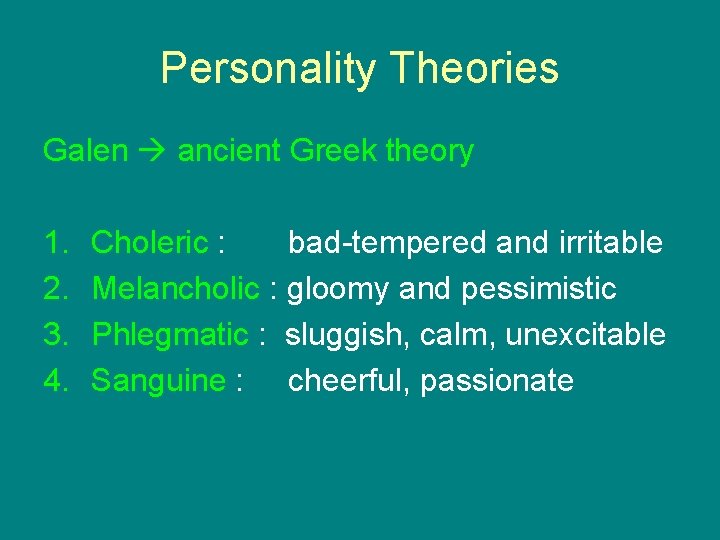 Personality Theories

Galen → ancient Greek theory

1. Choleric : bad-tempered and irritable
2. Melancholic : gloomy and pessimistic
3. Phlegmatic : sluggish, calm, unexcitable
4. Sanguine : cheerful, passionate